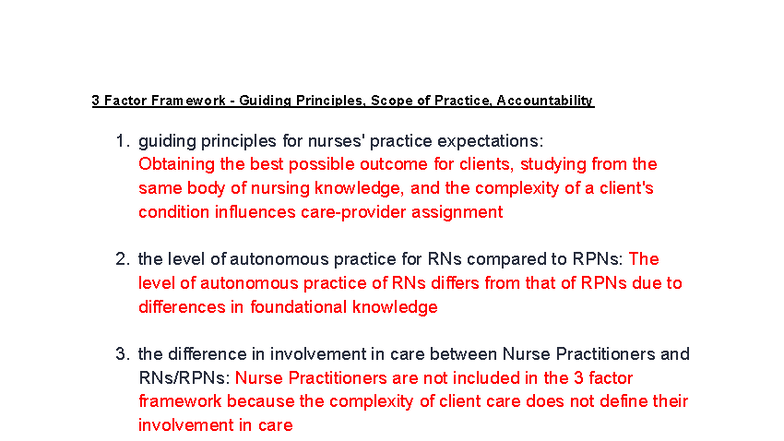 3 Factor Framework - Guiding Principles, Scope of Practice, Accountability

1. guiding principles for nurses' practice expectations: Obtaining the best possible outcome for clients, studying from the same body of nursing knowledge, and the complexity of a client's condition influences care-provider assignment

2. the level of autonomous practice for RNs compared to RPNs: The level of autonomous practice of RNs differs from that of RPNs due to differences in foundational knowledge

3. the difference in involvement in care between Nurse Practitioners and RNs/RPNs: Nurse Practitioners are not included in the 3 factor framework because the complexity of client care does not define their involvement in care